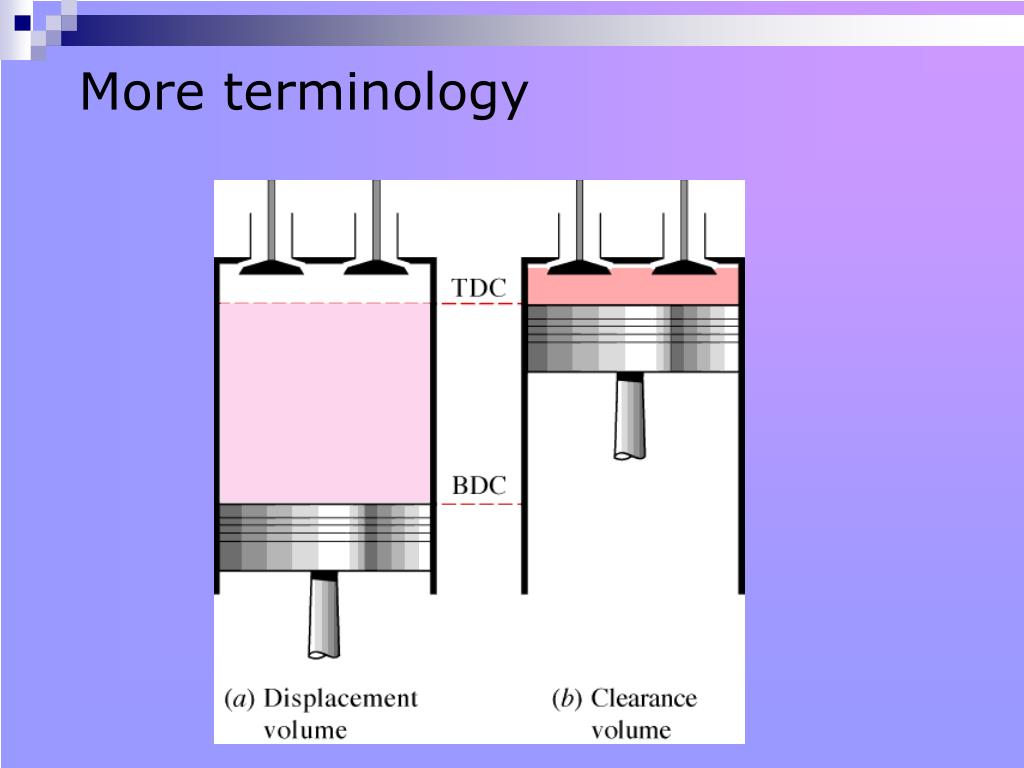 More terminology

TDC

BDC

(a) Displacement volume

(b) Clearance volume